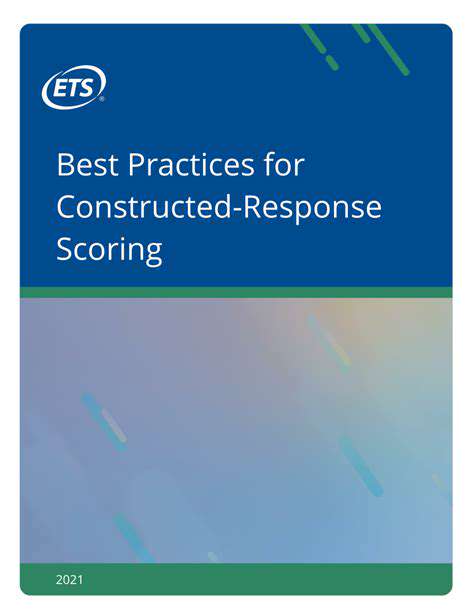 ETS®

Best Practices for Constructed-Response Scoring

2021